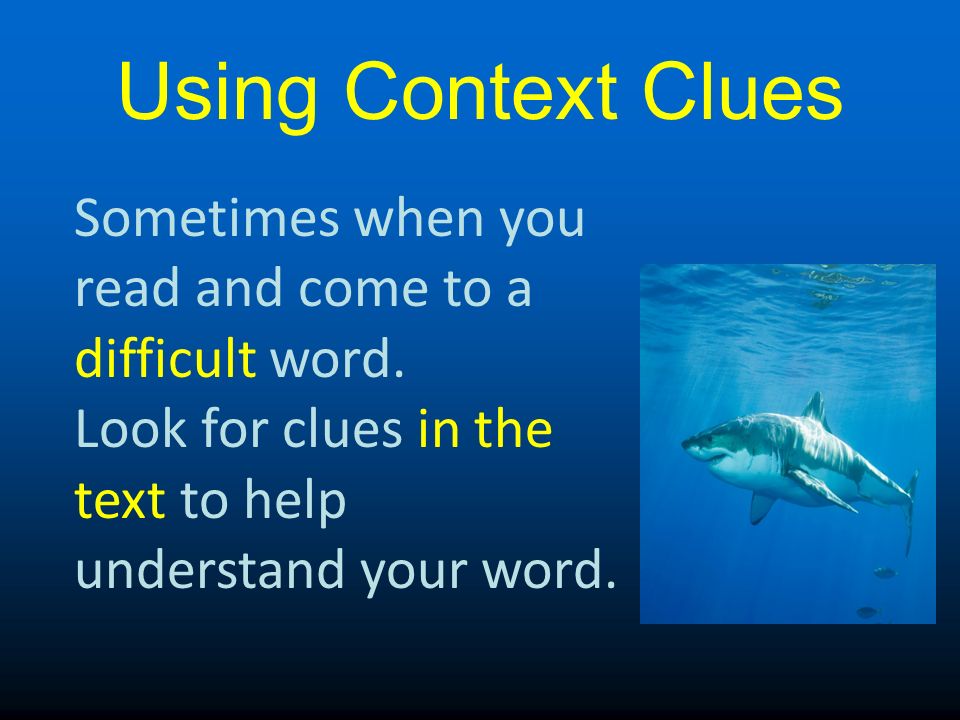 Using Context Clues

Sometimes when you read and come to a difficult word.
Look for clues in the text to help understand your word.